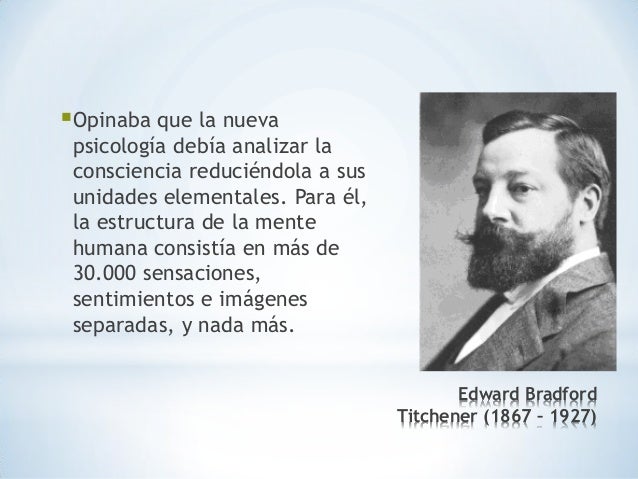 Opinaba que la nueva psicología debía analizar la consciencia reduciéndola a sus unidades elementales. Para él, la estructura de la mente humana consistía en más de 30.000 sensaciones, sentimientos e imágenes separadas, y nada más.

Edward Bradford Titchener (1867 – 1927)